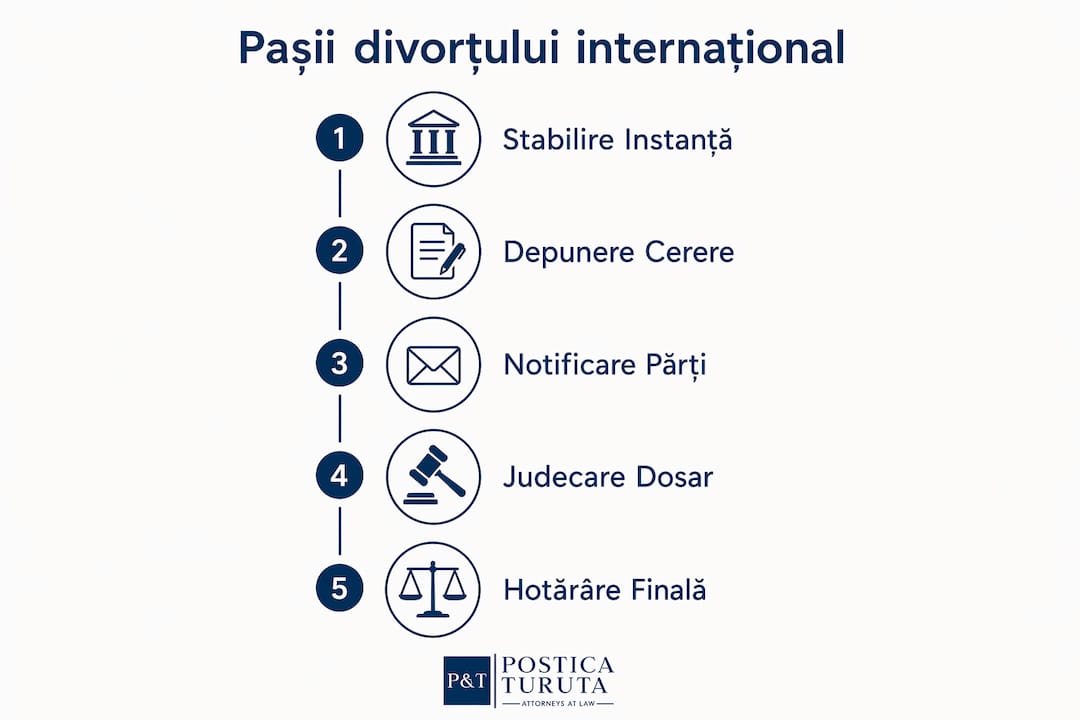 Pașii divorțului internațional

1 Stabilire Instanță

2 Depunere Cerere

3 Notificare Părți

4 Judecare Dosar

5 Hotărâre Finală

P&T POSTICA TURUTA
ATTORNEYS AT LAW